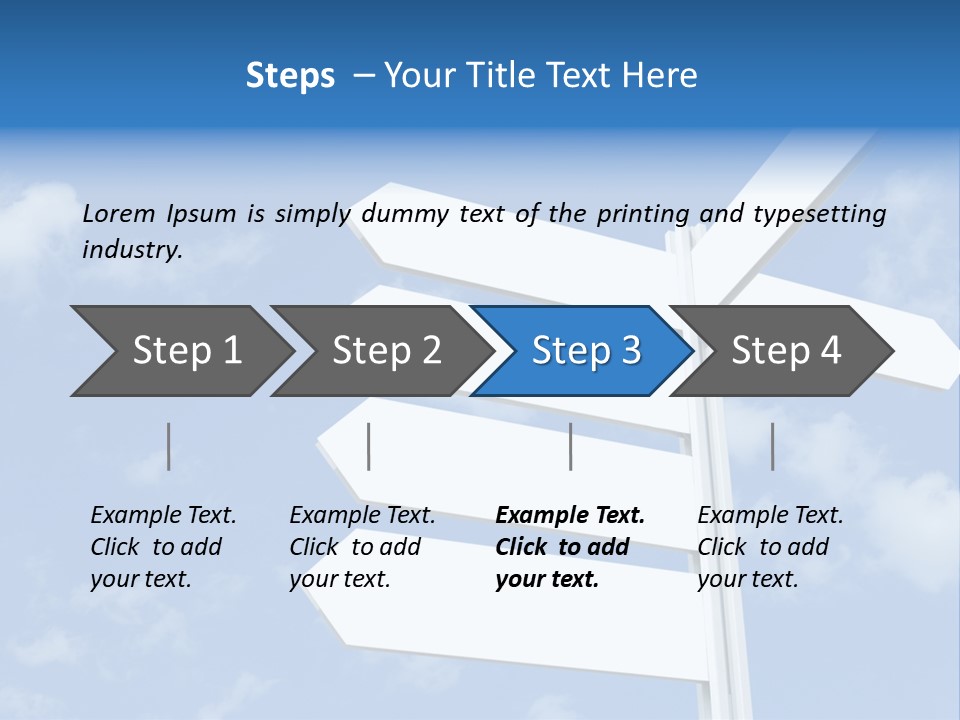 Steps – Your Title Text Here

Lorem Ipsum is simply dummy text of the printing and typesetting industry.

Step 1

Step 2

Step 3

Step 4

Example Text. Click to add your text.

Example Text. Click to add your text.

Example Text. Click to add your text.

Example Text. Click to add your text.